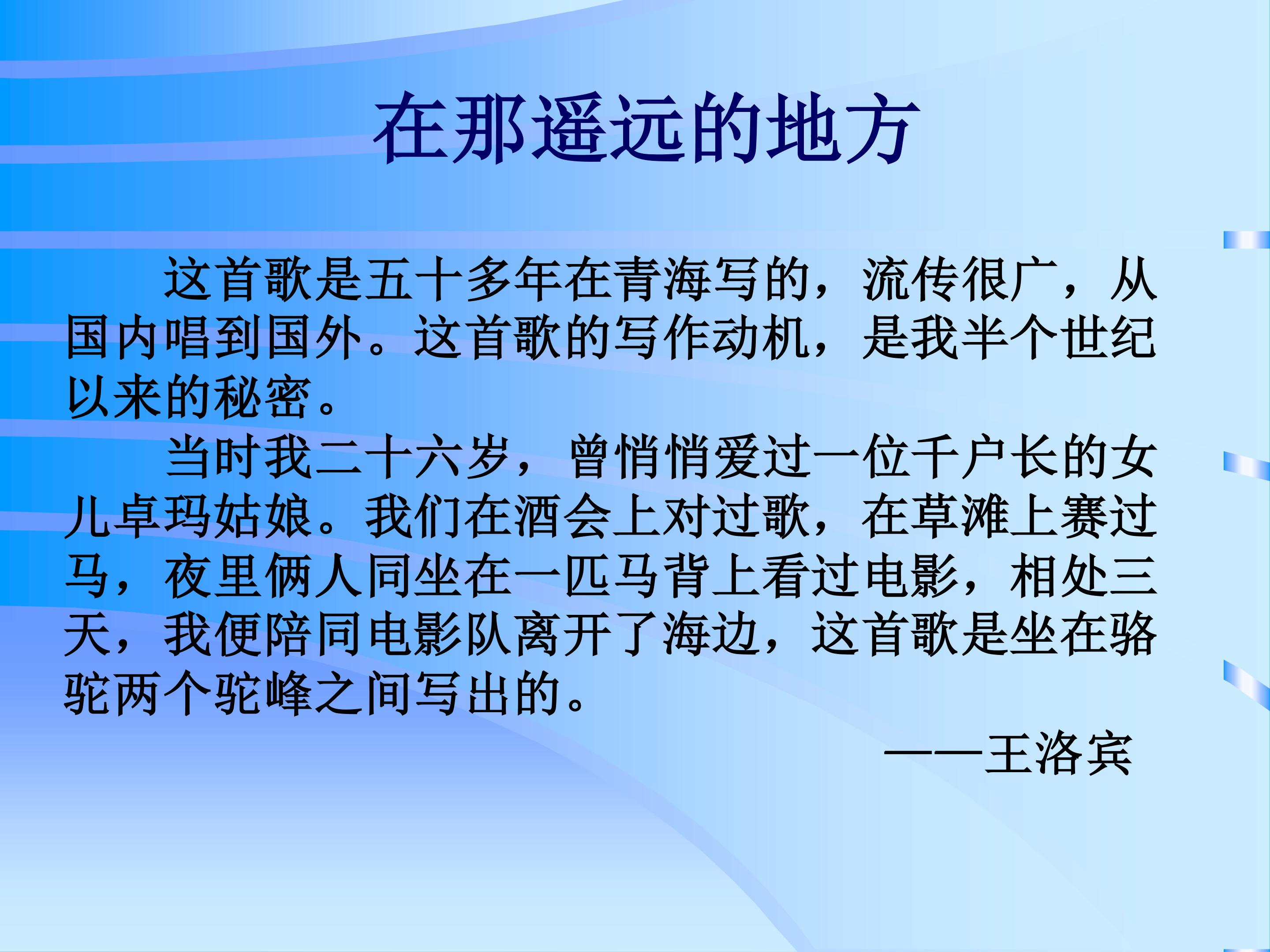 在那遥远的地方

这首歌是五十多年在青海写的，流传很广，从国内唱到国外。这首歌的写作动机，是我半个世纪以来的秘密。

当时我二十六岁，曾悄悄爱过一位千户长的女儿卓玛姑娘。我们在酒会上对过歌，在草滩上赛过马，夜里俩人同坐在一匹马背上看过电影，相处三天，我便陪同电影队离开了海边，这首歌是坐在骆驼两个驼峰之间写出的。

——王洛宾